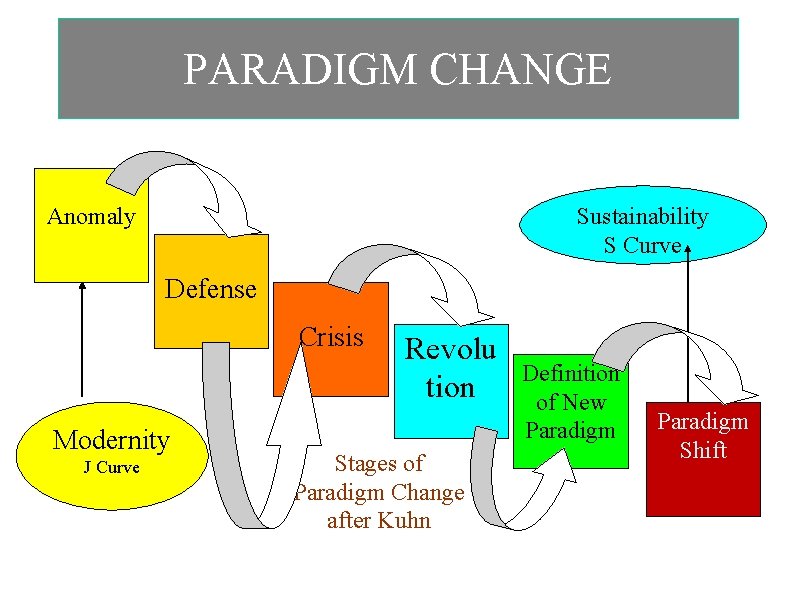 PARADIGM CHANGE

Anomaly

Defense

Crisis

Revolu tion

Definition of New Paradigm

Paradigm Shift

Sustainability S Curve

Modernity
J Curve

Stages of Paradigm Change after Kuhn